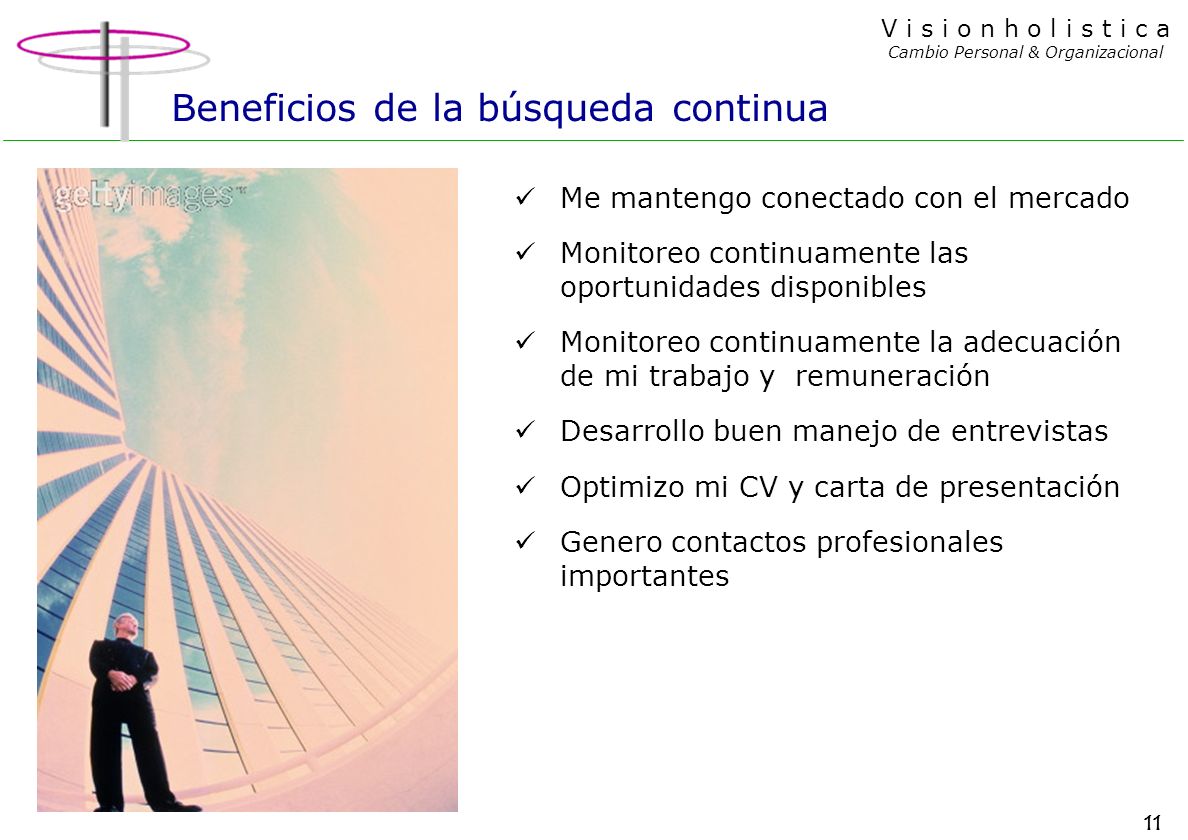 V i s i o n h o l i s t i c a
Cambio Personal & Organizacional

Beneficios de la búsqueda continua

gettyimages™

✓ Me mantengo conectado con el mercado

✓ Monitoreo continuamente las oportunidades disponibles

✓ Monitoreo continuamente la adecuación de mi trabajo y remuneración

✓ Desarrollo buen manejo de entrevistas

✓ Optimizo mi CV y carta de presentación

✓ Genero contactos profesionales importantes

11